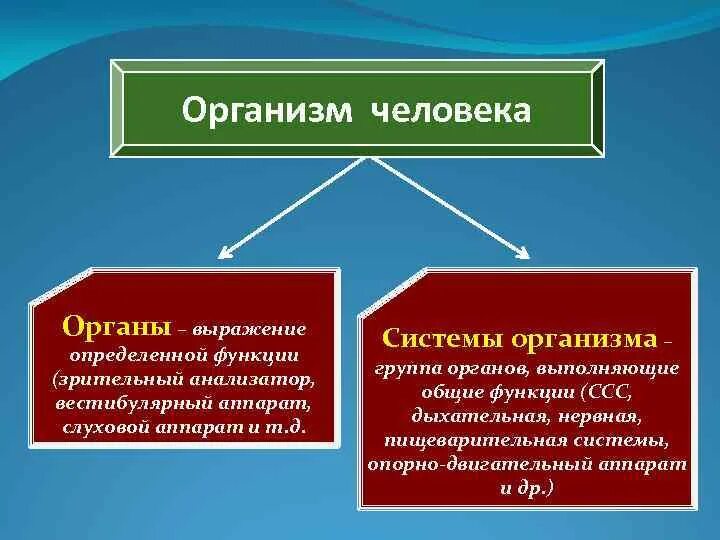 Организм человека

Органы – выражение определенной функции (зрительный анализатор, вестибулярный аппарат, слуховой аппарат и т.д.

Системы организма – группа органов, выполняющие общие функции (ССС, дыхательная, нервная, пищеварительная системы, опорно-двигательный аппарат и др.)